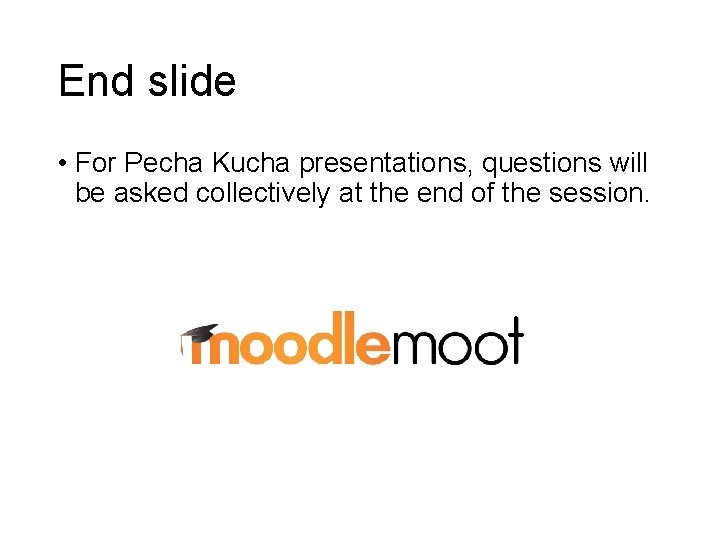 End slide

• For Pecha Kucha presentations, questions will be asked collectively at the end of the session.

moodlemoot